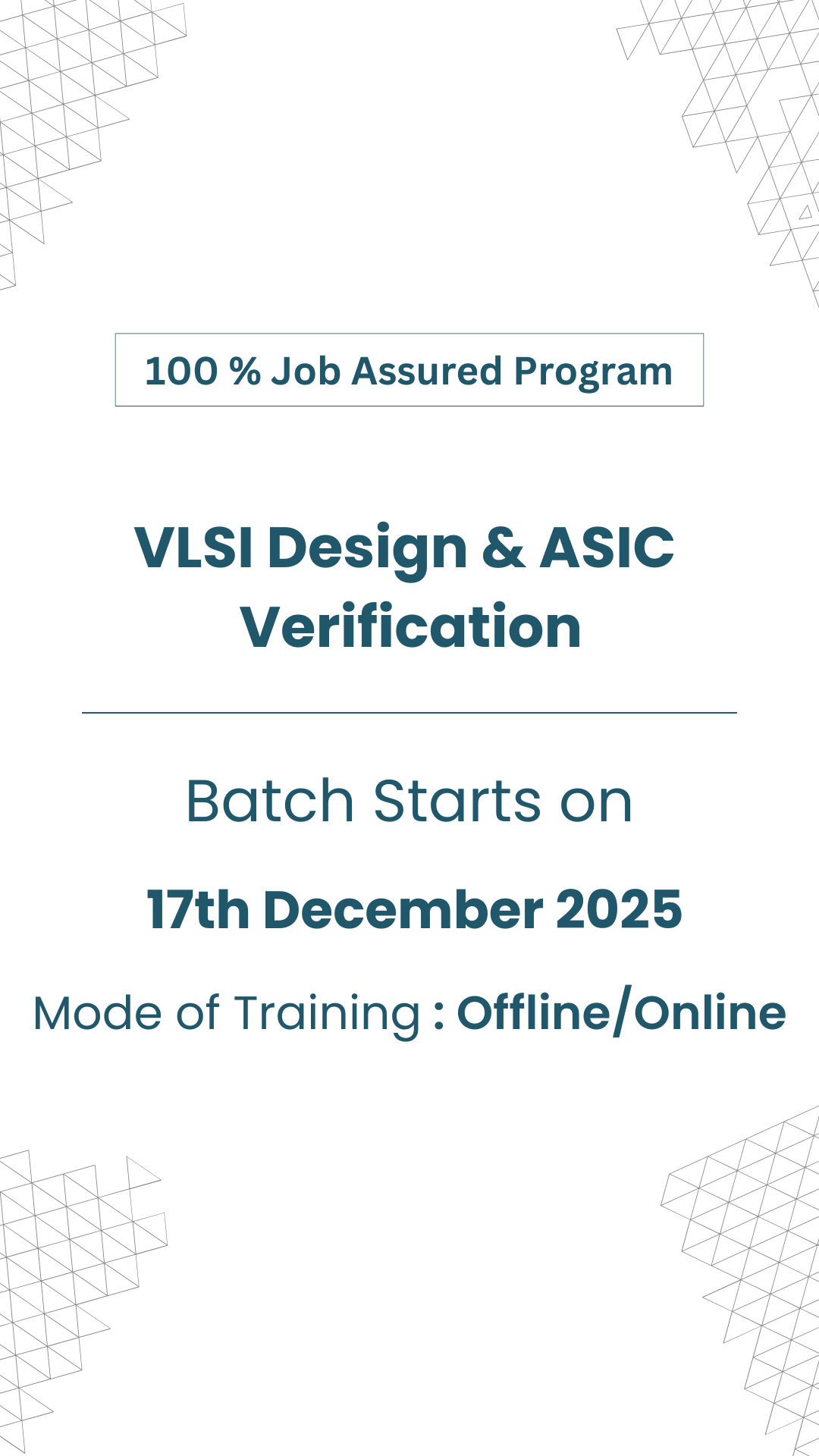 100 % Job Assured Program

VLSI Design & ASIC Verification

Batch Starts on

17th December 2025

Mode of Training : Offline/Online